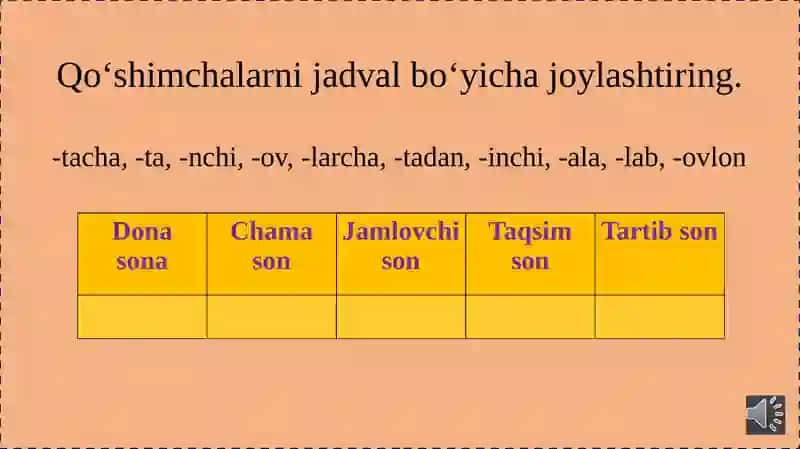 Qo‘shimchalarni jadval bo‘yicha joylashtiring.

-tacha, -ta, -nchi, -ov, -larcha, -tadan, -inchi, -ala, -lab, -ovlon

| Dona sona | Chama son | Jamlovchi son | Taqsim son | Tartib son |
|---|---|---|---|---|
| | | | | |